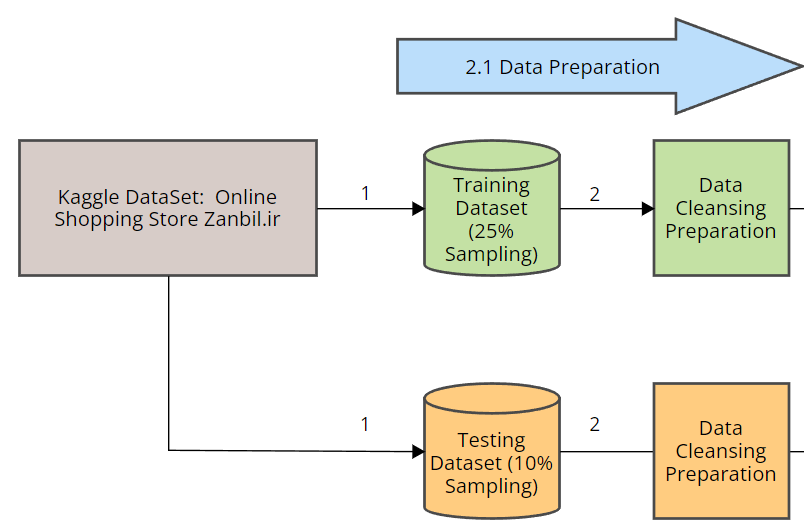 2.1 Data Preparation

Kaggle DataSet: Online Shopping Store Zanbil.ir

1

Training Dataset (25% Sampling)

2

Data Cleansing Preparation

1

Testing Dataset (10% Sampling)

2

Data Cleansing Preparation